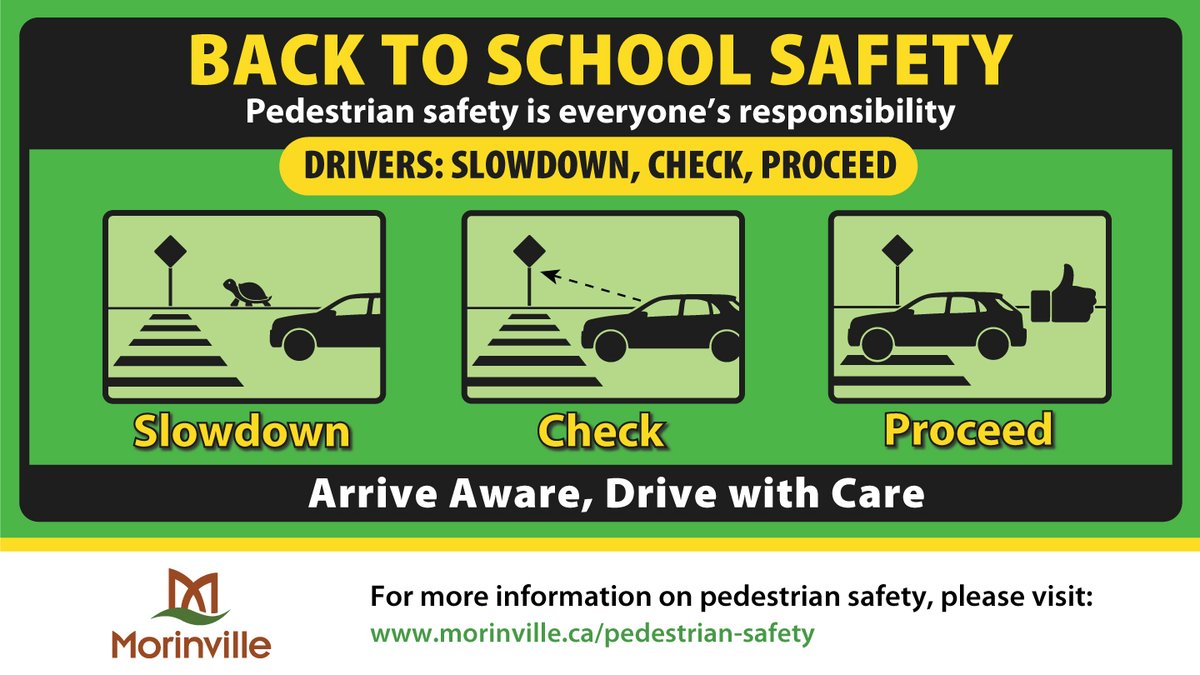 BACK TO SCHOOL SAFETY
Pedestrian safety is everyone's responsibility

DRIVERS: SLOWDOWN, CHECK, PROCEED

Slowdown

Check

Proceed

Arrive Aware, Drive with Care

Morinville

For more information on pedestrian safety, please visit:
www.morinville.ca/pedestrian-safety